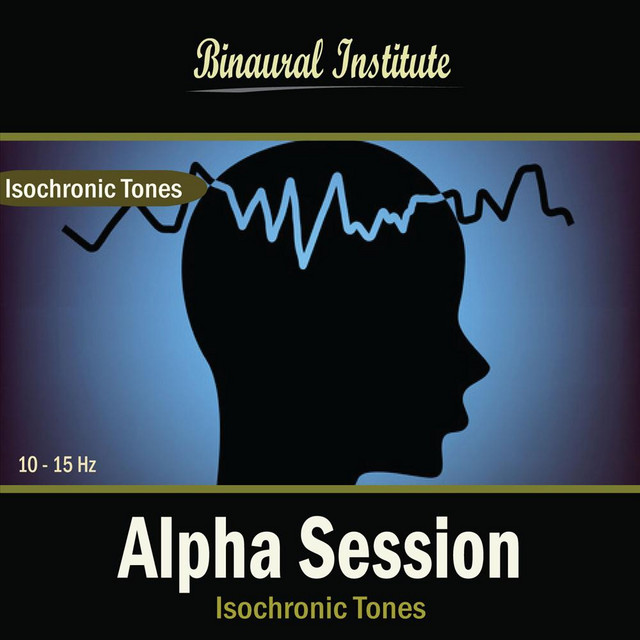 Binaural Institute

Isochronic Tones

10 - 15 Hz

Alpha Session

Isochronic Tones